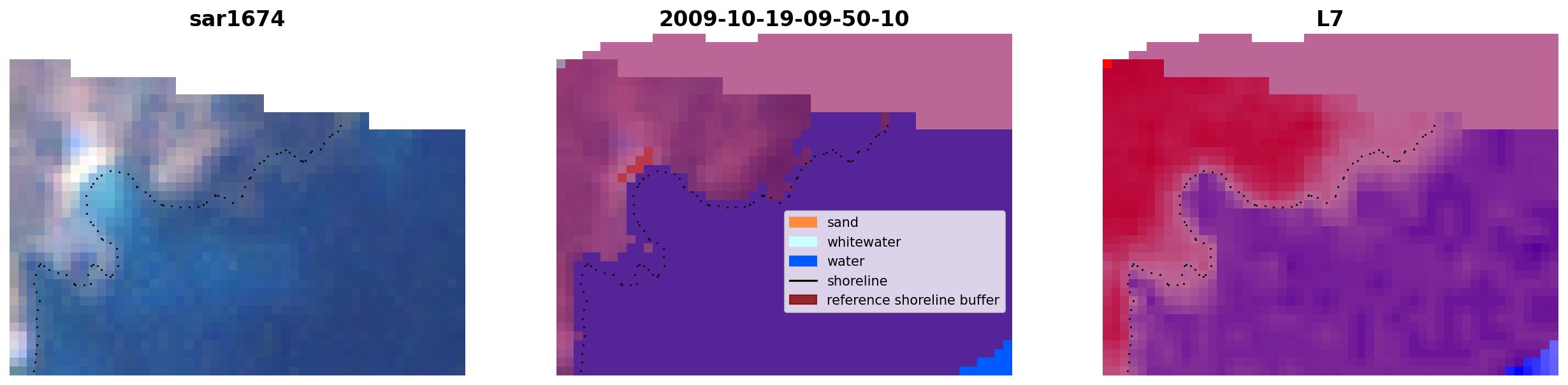 sar1674

2009-10-19-09-50-10

sand
whitewater
water
shoreline
reference shoreline buffer

L7